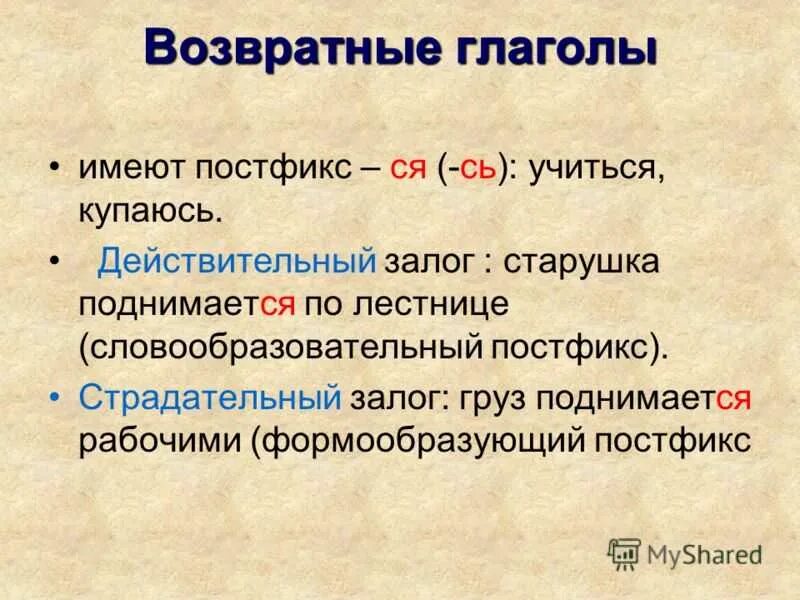 Возвратные глаголы

• имеют постфикс – ся (-сь): учиться, купаюсь.

• Действительный залог : старушка поднимается по лестнице (словообразовательный постфикс).

• Страдательный залог: груз поднимается рабочими (формообразующий постфикс

MyShared